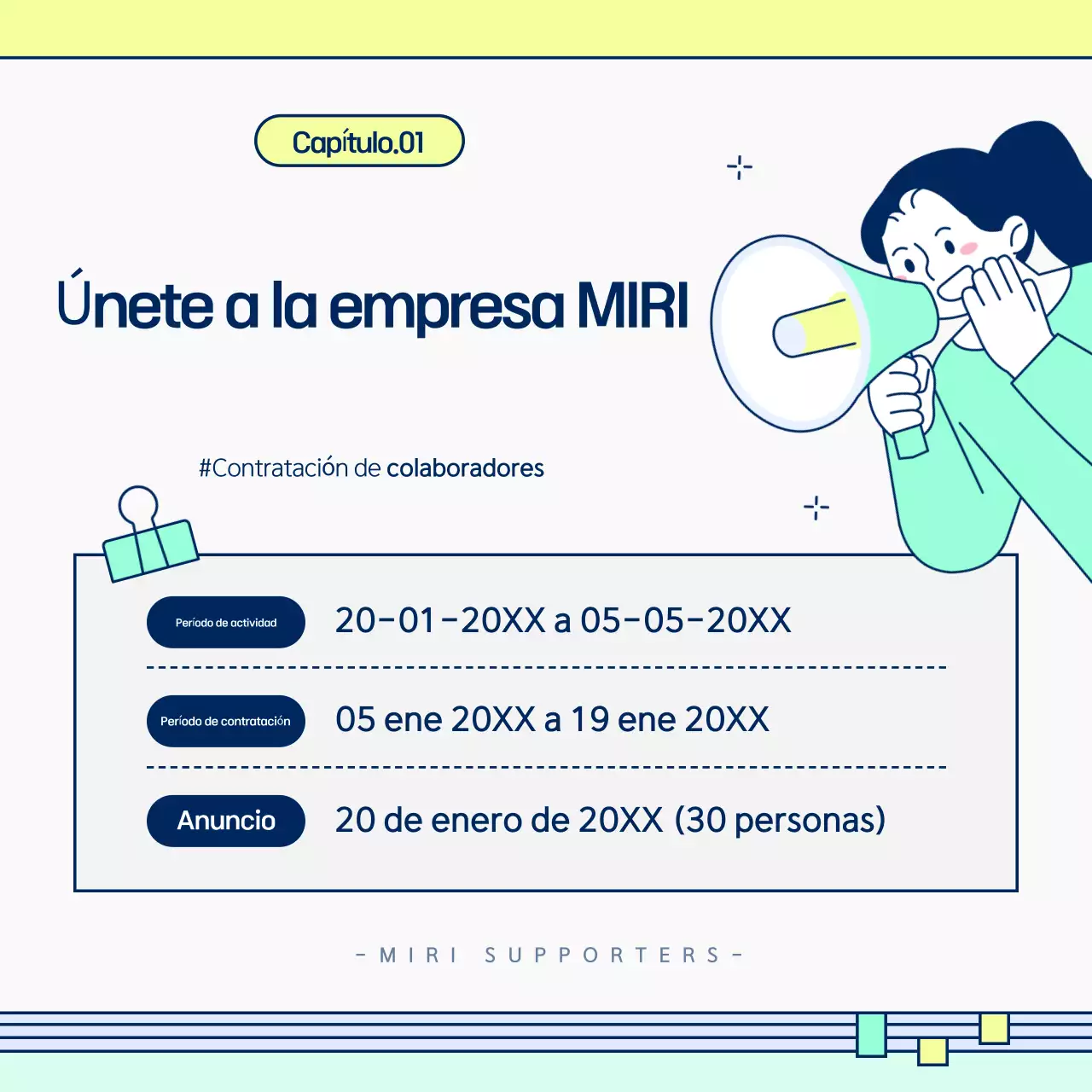 Capítulo.01

Únete a la empresa MIRI

#Contratación de colaboradores

Período de actividad 20-01-20XX a 05-05-20XX

Período de contratación 05 ene 20XX a 19 ene 20XX

Anuncio 20 de enero de 20XX (30 personas)

- MIRI SUPPORTERS -